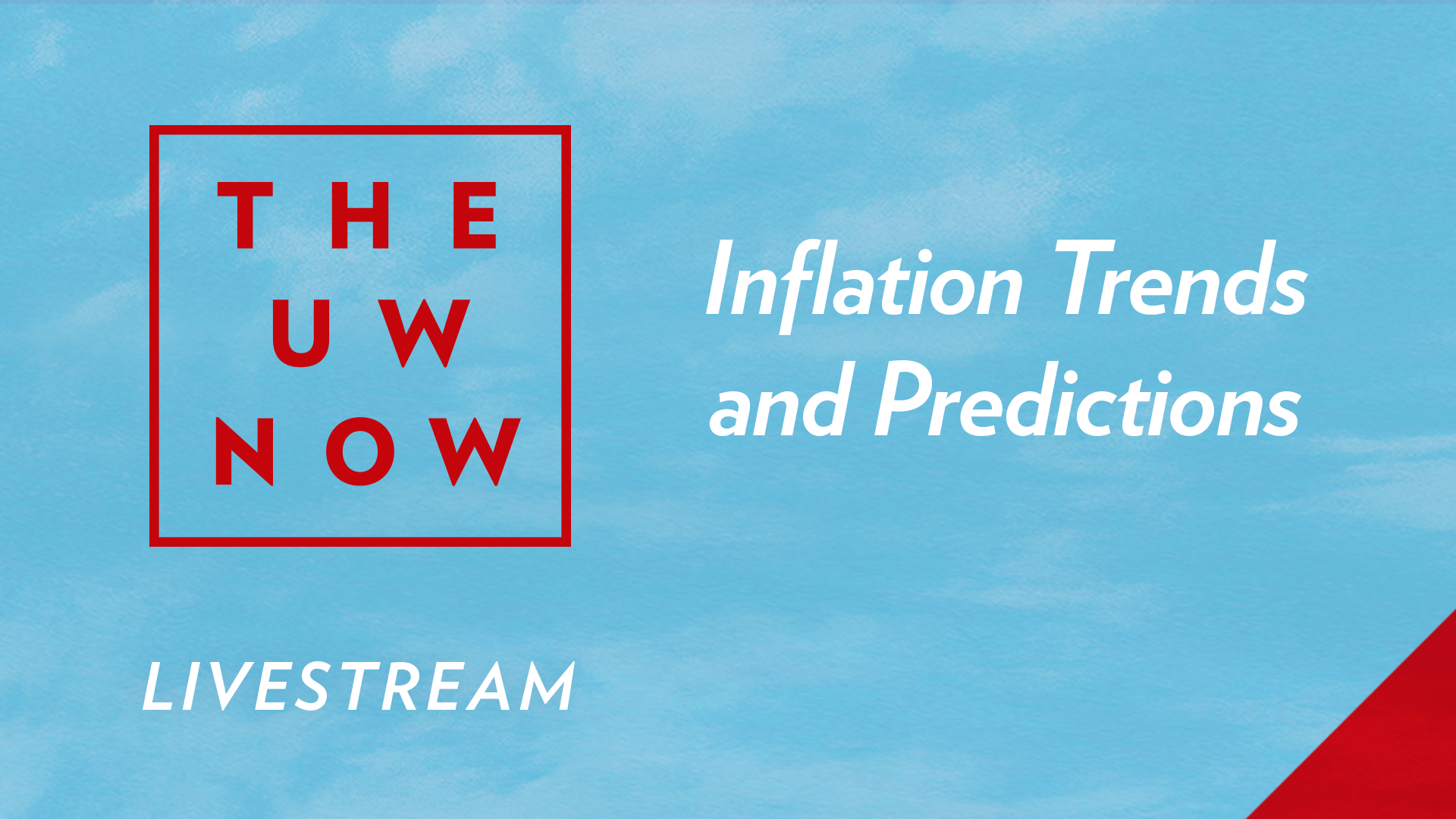 THE
UW
NOW

LIVESTREAM

Inflation Trends and Predictions